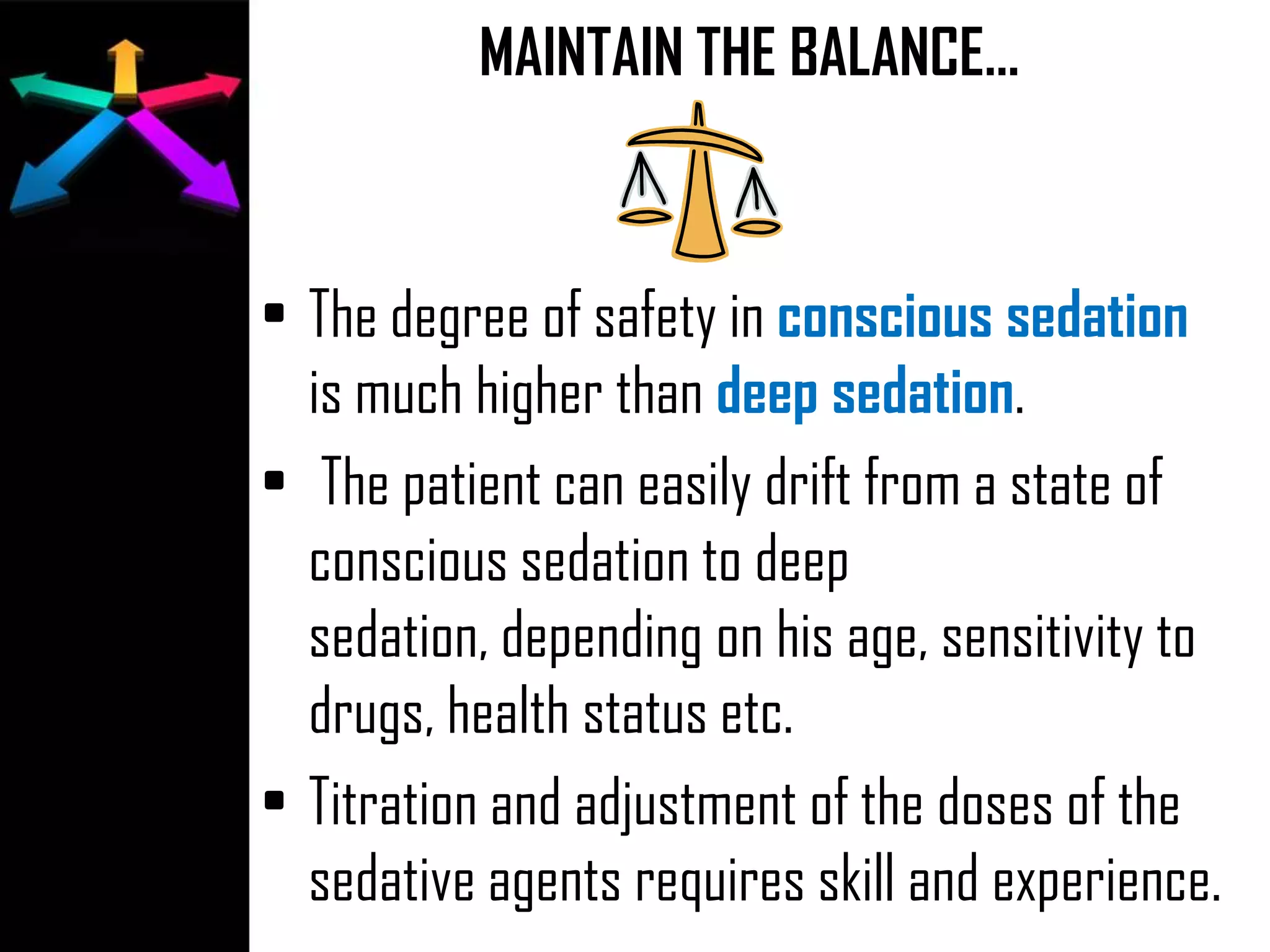 MAINTAIN THE BALANCE...

• The degree of safety in conscious sedation is much higher than deep sedation.

• The patient can easily drift from a state of conscious sedation to deep sedation, depending on his age, sensitivity to drugs, health status etc.

• Titration and adjustment of the doses of the sedative agents requires skill and experience.